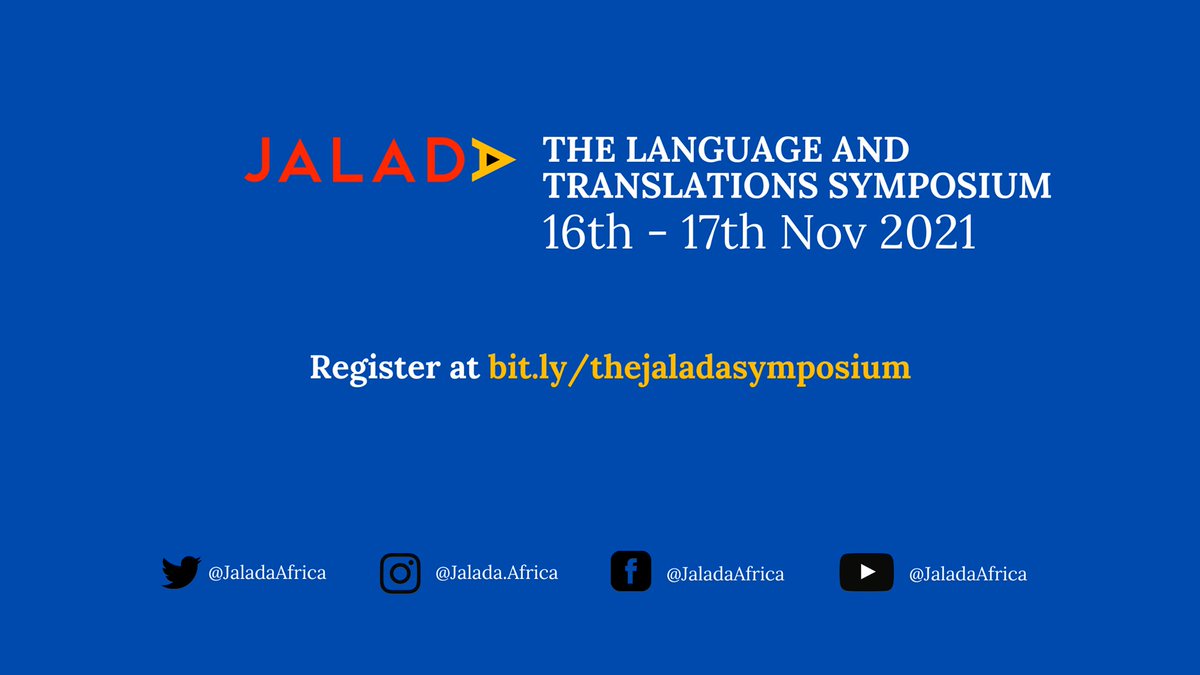 JALADA

THE LANGUAGE AND TRANSLATIONS SYMPOSIUM
16th - 17th Nov 2021

Register at bit.ly/thejaladasymposium

@JaladaAfrica @Jalada.Africa @JaladaAfrica @JaladaAfrica